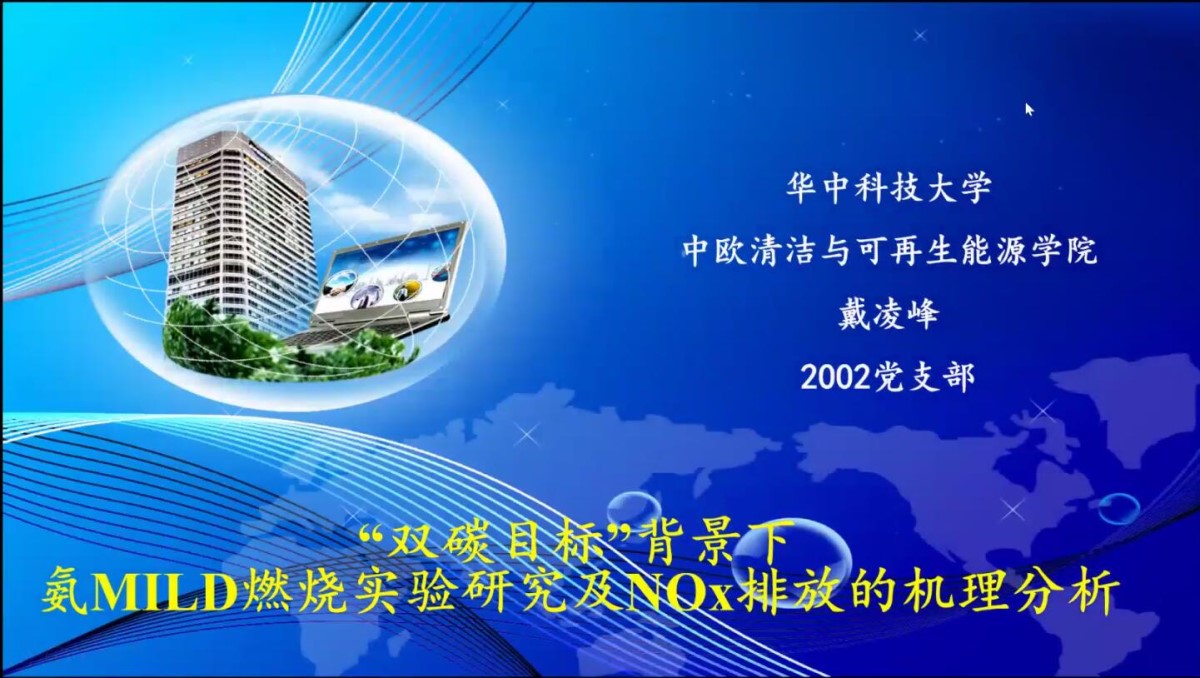 华中科技大学
中欧清洁与可再生能源学院
戴凌峰
2002党支部

“双碳目标”背景下
氨MILD燃烧实验研究及NOx排放的机理分析